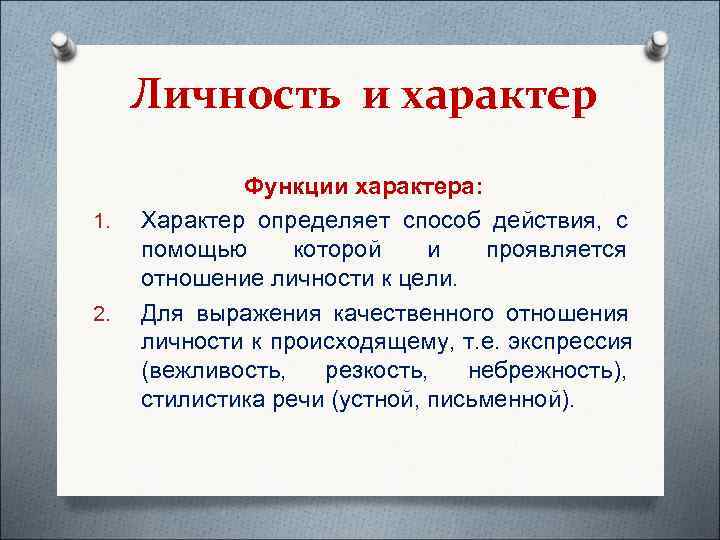 Личность и характер

Функции характера:

1. Характер определяет способ действия, с помощью которой и проявляется отношение личности к цели.

2. Для выражения качественного отношения личности к происходящему, т.е. экспрессия (вежливость, резкость, небрежность), стилистика речи (устной, письменной).